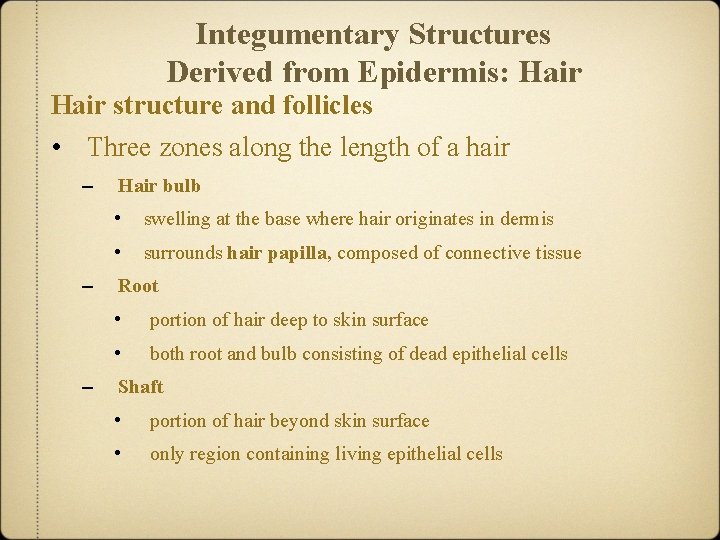 Integumentary Structures
Derived from Epidermis: Hair

Hair structure and follicles

• Three zones along the length of a hair

– Hair bulb

• swelling at the base where hair originates in dermis

• surrounds hair papilla, composed of connective tissue

– Root

• portion of hair deep to skin surface

• both root and bulb consisting of dead epithelial cells

– Shaft

• portion of hair beyond skin surface

• only region containing living epithelial cells